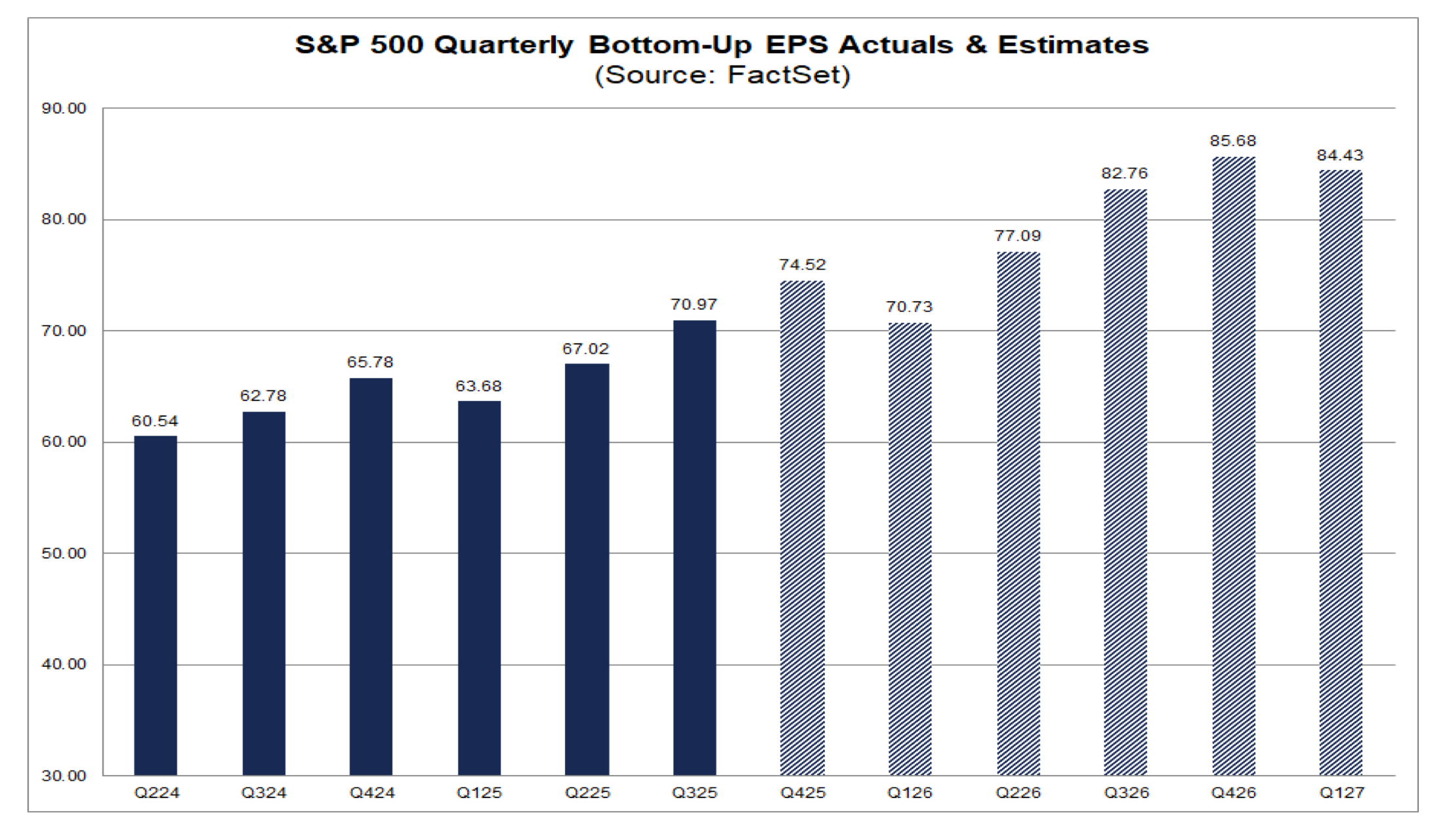 S&P 500 Quarterly Bottom-Up EPS Actuals & Estimates
(Source: FactSet)

90.00
80.00
70.00
60.00
50.00
40.00
30.00

60.54
62.78
65.78
63.68
67.02
70.97
74.52
70.73
77.09
82.76
85.68
84.43

Q224
Q324
Q424
Q125
Q225
Q325
Q425
Q126
Q226
Q326
Q426
Q127